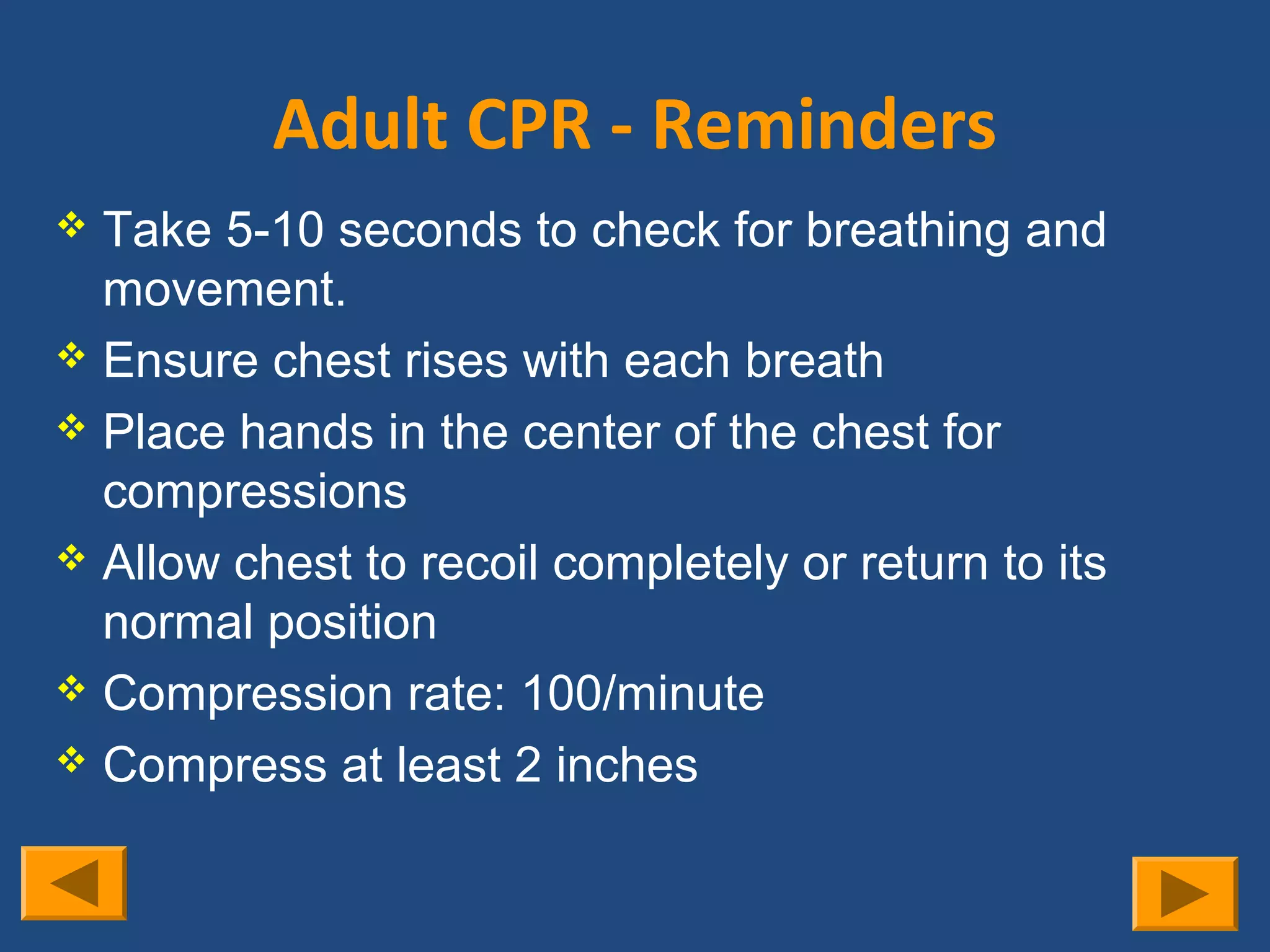 Adult CPR - Reminders

❖ Take 5-10 seconds to check for breathing and movement.

❖ Ensure chest rises with each breath

❖ Place hands in the center of the chest for compressions

❖ Allow chest to recoil completely or return to its normal position

❖ Compression rate: 100/minute

❖ Compress at least 2 inches